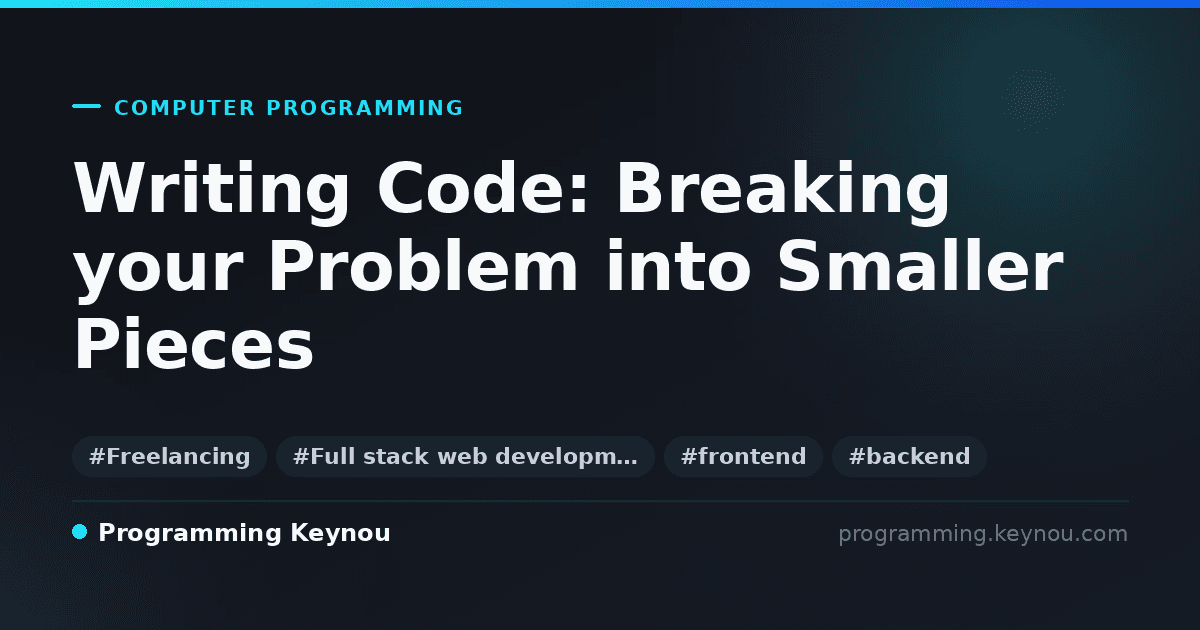 COMPUTER PROGRAMMING

Writing Code: Breaking your Problem into Smaller Pieces

#Freelancing #Full stack web developm… #frontend #backend

Programming Keynou

programming.keynou.com